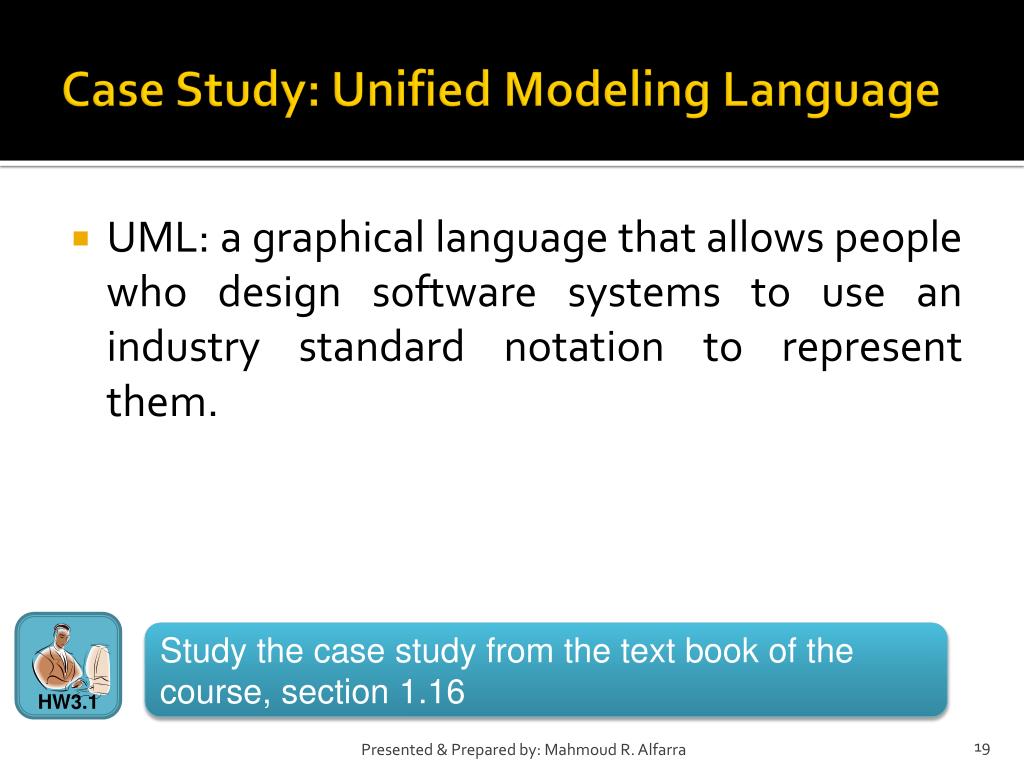 Case Study: Unified Modeling Language

UML: a graphical language that allows people who design software systems to use an industry standard notation to represent them.

HW3.1

Study the case study from the text book of the course, section 1.16

Presented & Prepared by: Mahmoud R. Alfarra

19